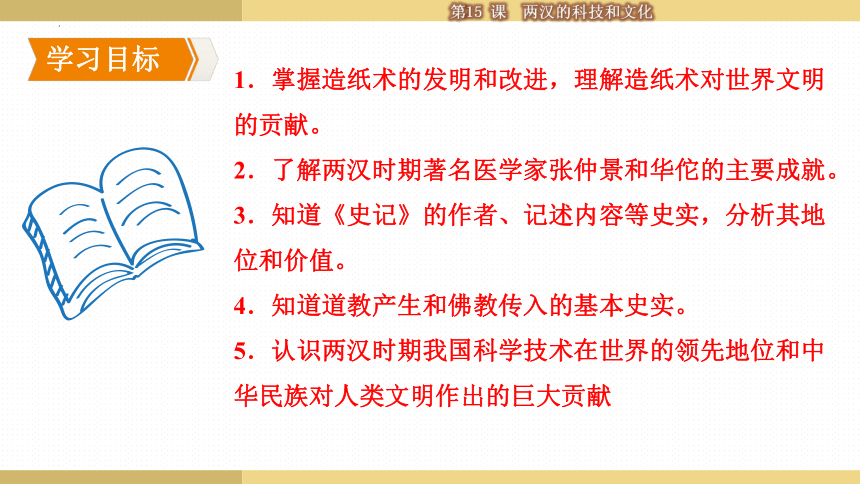 第15 课　两汉的科技和文化

学习目标

1．掌握造纸术的发明和改进，理解造纸术对世界文明的贡献。

2．了解两汉时期著名医学家张仲景和华佗的主要成就。

3．知道《史记》的作者、记述内容等史实，分析其地位和价值。

4．知道道教产生和佛教传入的基本史实。

5．认识两汉时期我国科学技术在世界的领先地位和中华民族对人类文明作出的巨大贡献